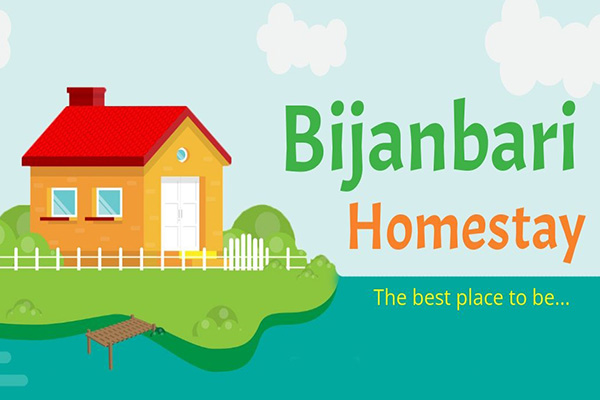 Bijanbari
Homestay

The best place to be...